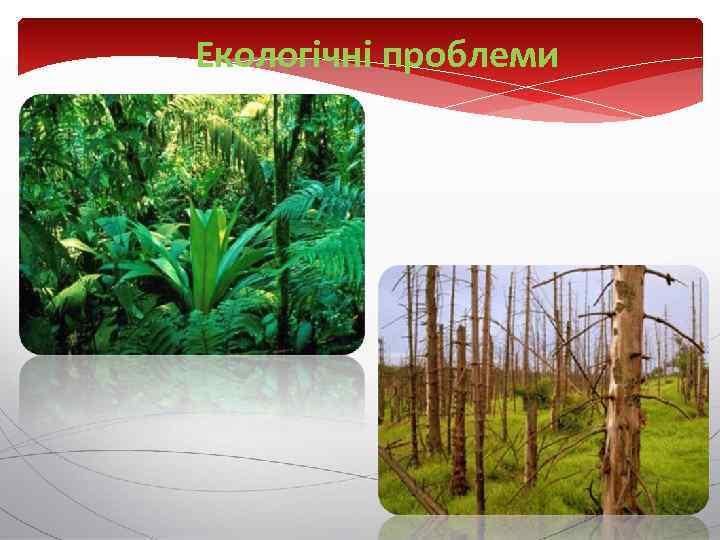 Екологічні проблеми